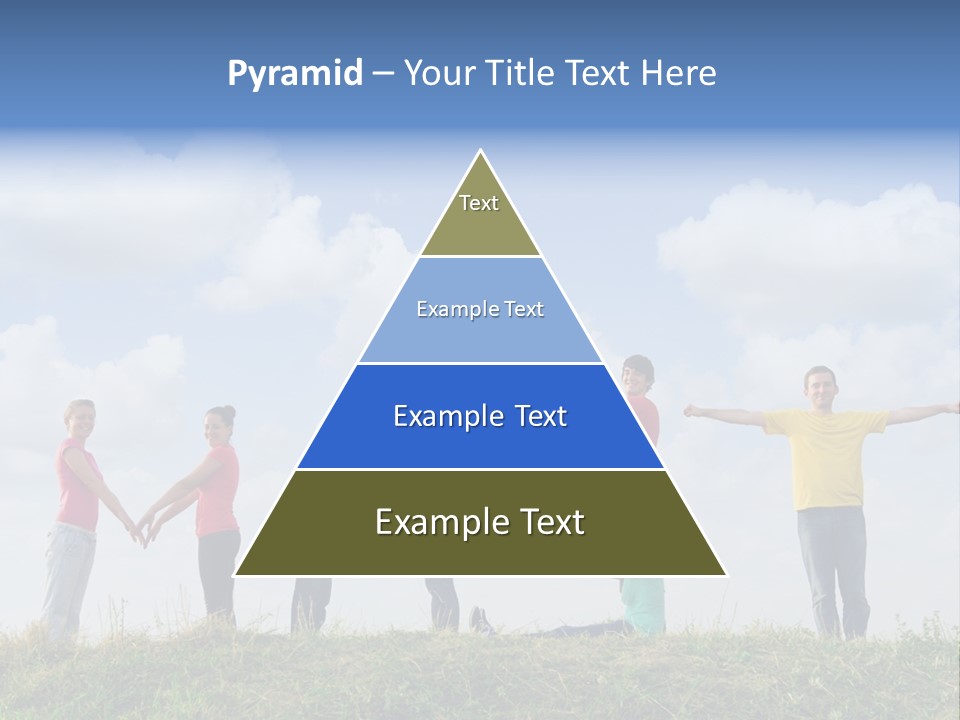 Pyramid – Your Title Text Here

Text

Example Text

Example Text

Example Text